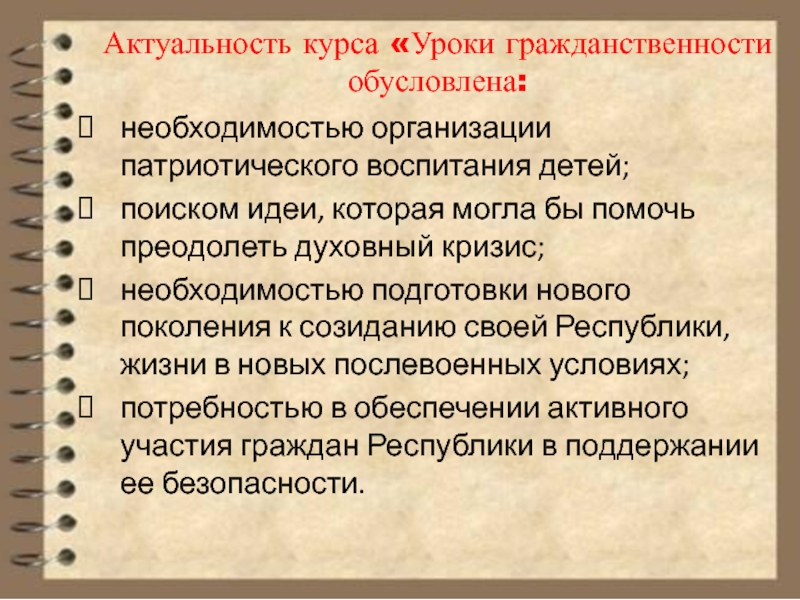 Актуальность курса «Уроки гражданственности обусловлена:

необходимостью организации патриотического воспитания детей;

поиском идеи, которая могла бы помочь преодолеть духовный кризис;

необходимостью подготовки нового поколения к созиданию своей Республики, жизни в новых послевоенных условиях;

потребностью в обеспечении активного участия граждан Республики в поддержании ее безопасности.